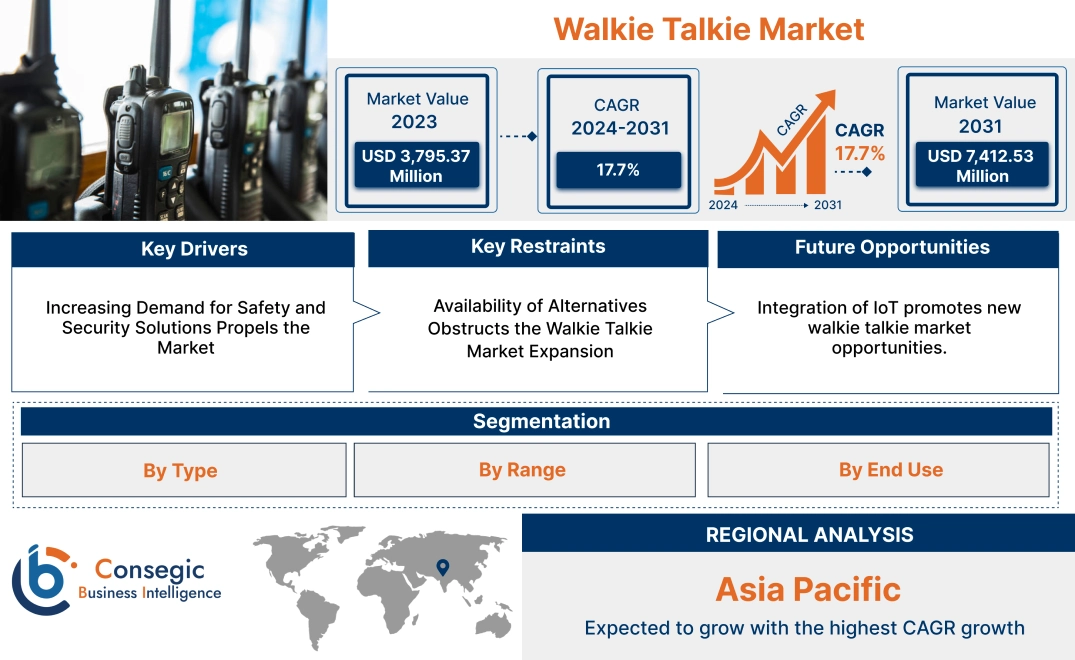 Walkie Talkie Market

Market Value 2023
USD 3,795.37 Million

CAGR 2024-2031
17.7%

CAGR
CAGR 17.7%
2024 2031

Market Value 2031
USD 7,412.53 Million

Key Drivers
Increasing Demand for Safety and Security Solutions Propels the Market

Key Restraints
Availability of Alternatives Obstructs the Walkie Talkie Market Expansion

Future Opportunities
Integration of IoT promotes new walkie talkie market opportunities.

Segmentation
By Type
By Range
By End Use

Consegic
Business Intelligence

REGIONAL ANALYSIS
Asia Pacific
Expected to grow with the highest CAGR growth